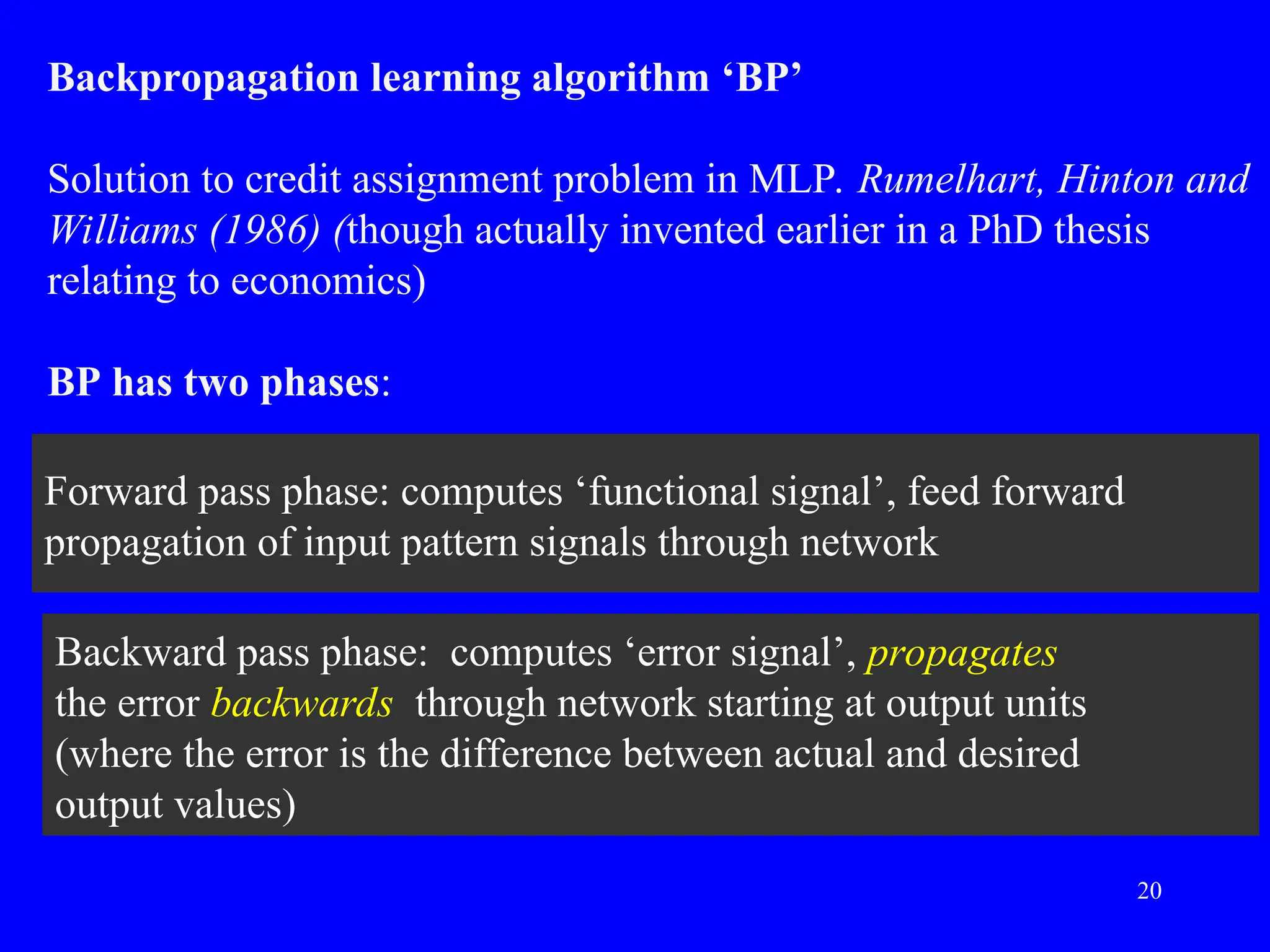 Backpropagation learning algorithm ‘BP’

Solution to credit assignment problem in MLP. Rumelhart, Hinton and Williams (1986) (though actually invented earlier in a PhD thesis relating to economics)

BP has two phases:

Forward pass phase: computes ‘functional signal’, feed forward propagation of input pattern signals through network

Backward pass phase: computes ‘error signal’, propagates the error backwards through network starting at output units (where the error is the difference between actual and desired output values)

20